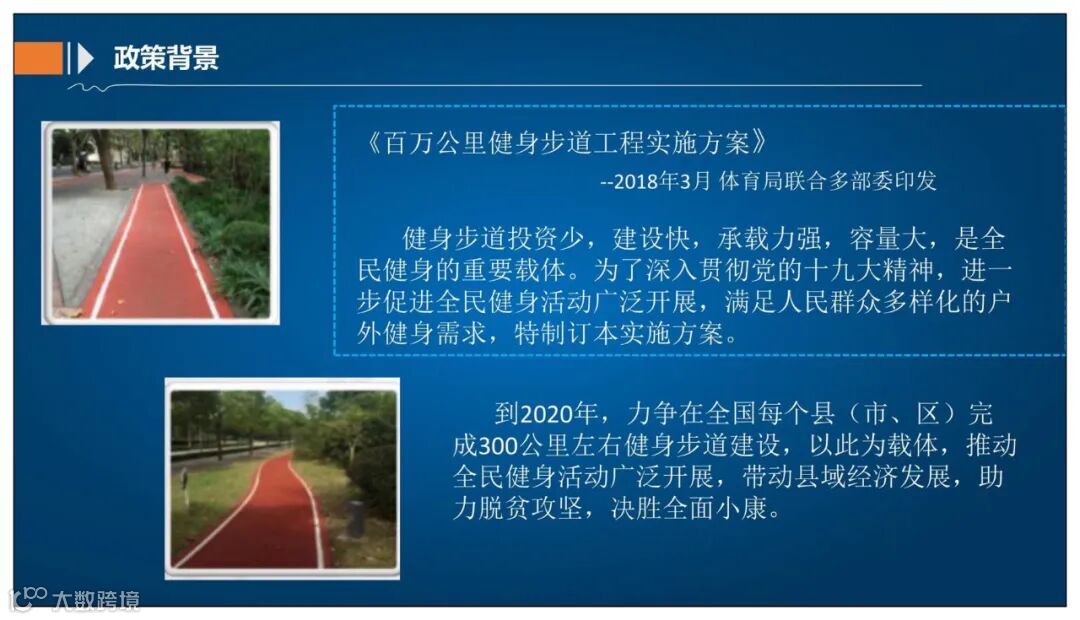 政策背景

《百万公里健身步道工程实施方案》

--2018年3月 体育局联合多部委印发

健身步道投资少，建设快，承载力强，容量大，是全民健身的重要载体。为了深入贯彻党的十九大精神，进一步促进全民健身活动广泛开展，满足人民群众多样化的户外健身需求，特制订本实施方案。

到2020年，力争在全国每个县（市、区）完成300公里左右健身步道建设，以此为载体，推动全民健身活动广泛开展，带动县域经济发展，助力脱贫攻坚，决胜全面小康。

大数跨境